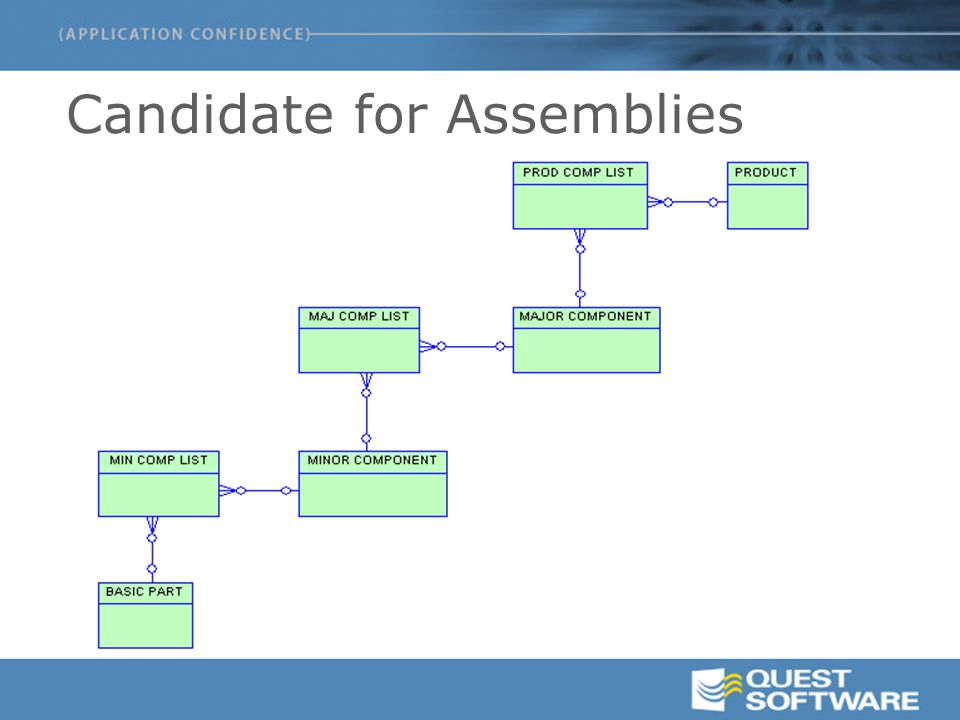 (APPLICATION CONFIDENCE)

Candidate for Assemblies

PROD COMP LIST

PRODUCT

MAJ COMP LIST

MAJOR COMPONENT

MIN COMP LIST

MINOR COMPONENT

BASIC PART

QUEST SOFTWARE